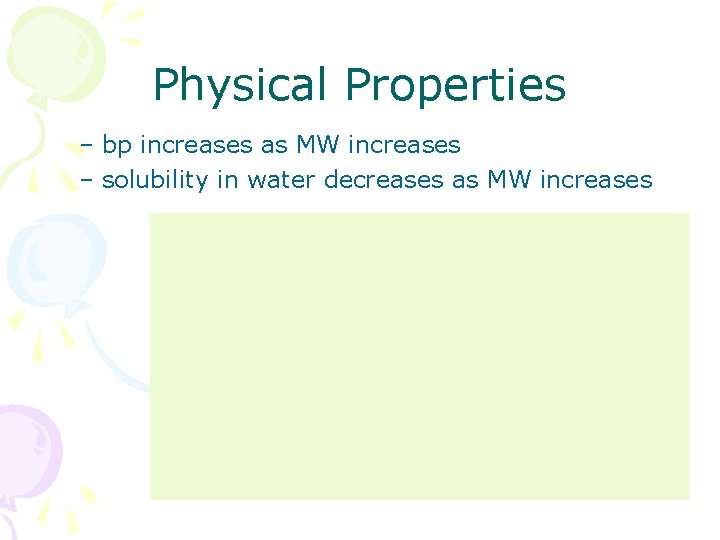 Physical Properties

– bp increases as MW increases
– solubility in water decreases as MW increases